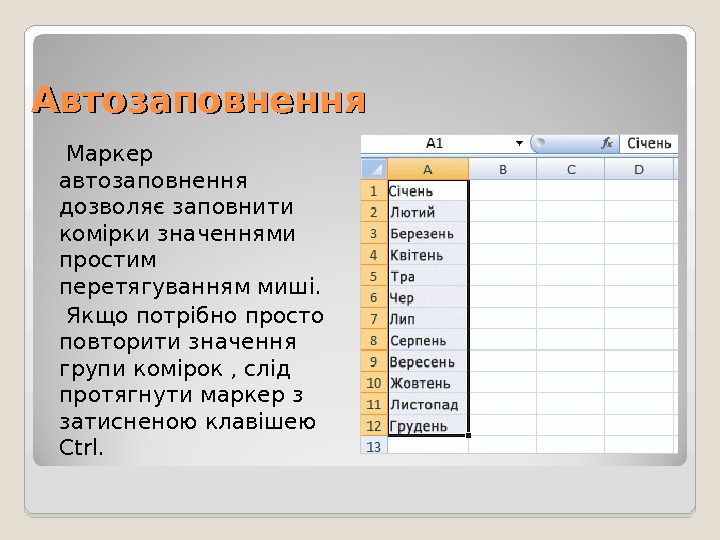 Автозаповнення

Маркер автозаповнення дозволяє заповнити комірки значеннями простим перетягуванням миші.

Якщо потрібно просто повторити значення групи комірок , слід протягнути маркер з затисненою клавішею Ctrl.

A1 $f_x$ Січень

| | A | B | C | D |
|---|---|---|---|---|
| 1 | Січень | | | |
| 2 | Лютий | | | |
| 3 | Березень | | | |
| 4 | Квітень | | | |
| 5 | Тра | | | |
| 6 | Чер | | | |
| 7 | Лип | | | |
| 8 | Серпень | | | |
| 9 | Вересень | | | |
| 10 | Жовтень | | | |
| 11 | Листопад | | | |
| 12 | Грудень | | | |
| 13 | | | | |